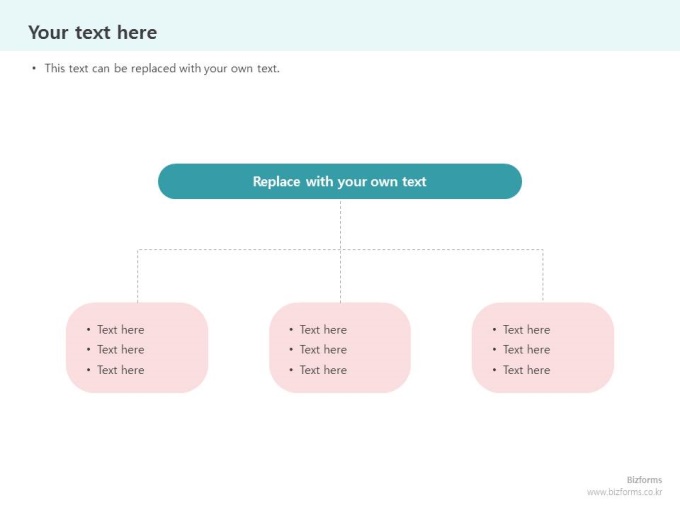 Your text here

• This text can be replaced with your own text.

Replace with your own text

• Text here
• Text here
• Text here

• Text here
• Text here
• Text here

• Text here
• Text here
• Text here

Bizforms
www.bizforms.co.kr